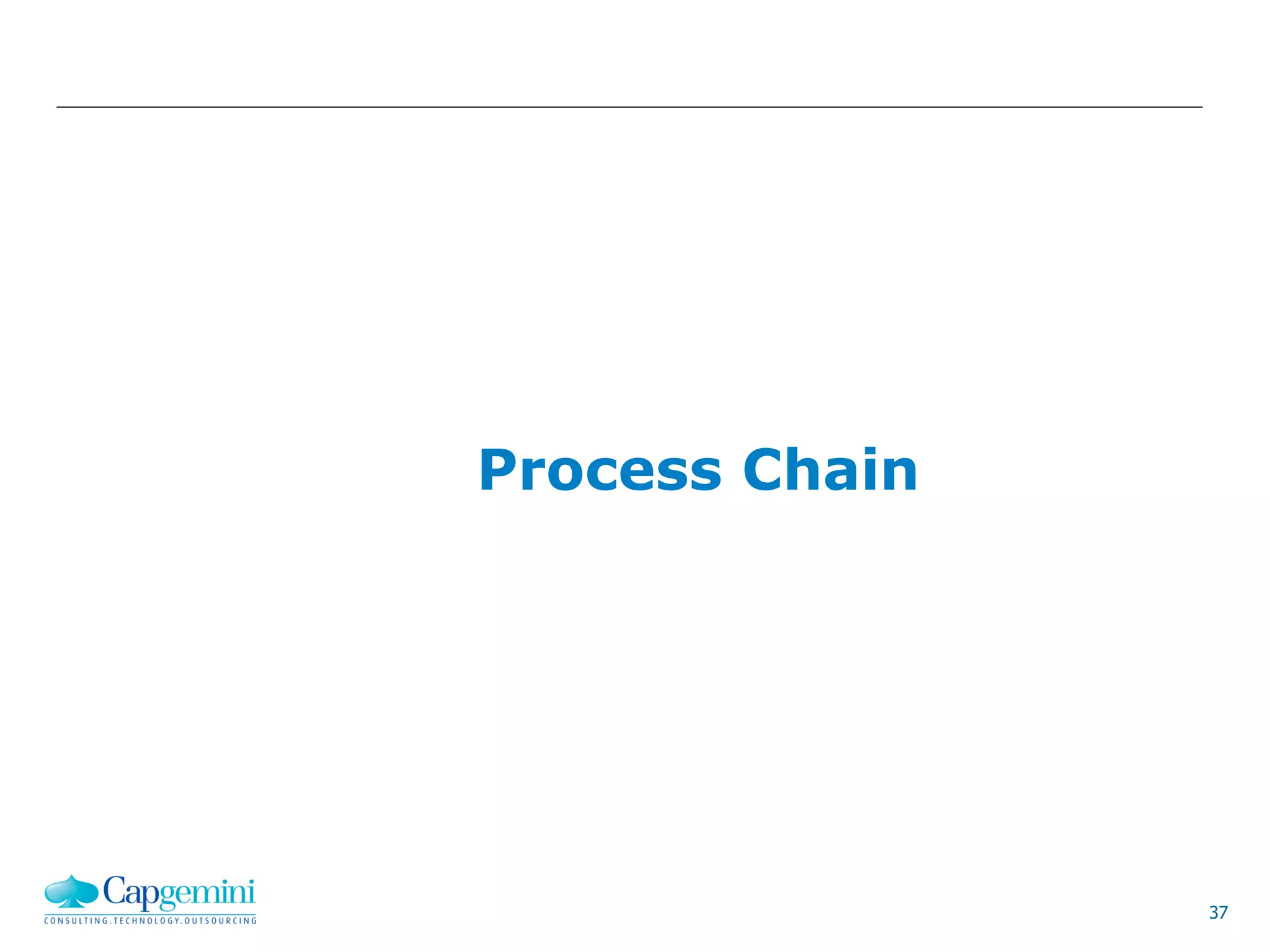 Process Chain

Capgemini
CONSULTING.TECHNOLOGY.OUTSOURCING

37